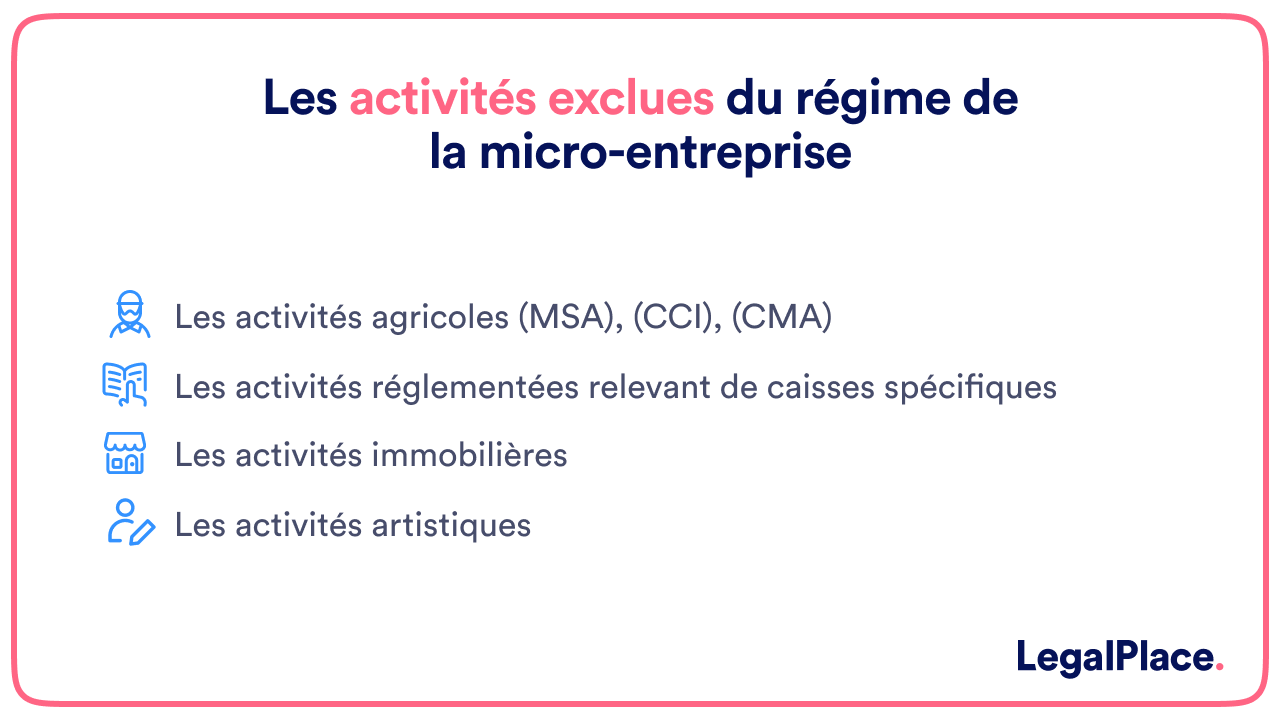 Les activités exclues du régime de la micro-entreprise

Les activités agricoles (MSA), (CCI), (CMA)

Les activités réglementées relevant de caisses spécifiques

Les activités immobilières

Les activités artistiques

LegalPlace.